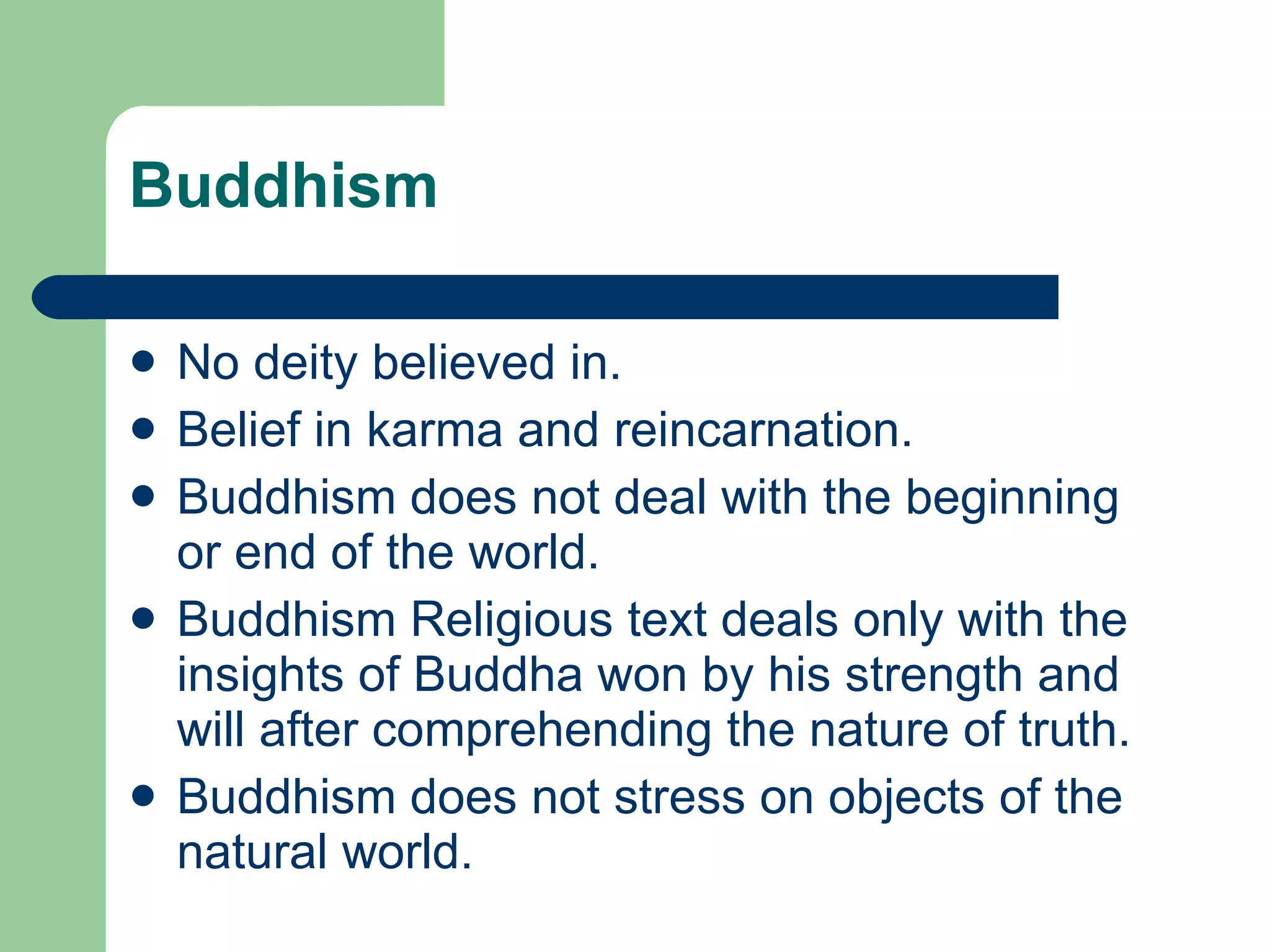 Buddhism

- No deity believed in.
- Belief in karma and reincarnation.
- Buddhism does not deal with the beginning or end of the world.
- Buddhism Religious text deals only with the insights of Buddha won by his strength and will after comprehending the nature of truth.
- Buddhism does not stress on objects of the natural world.